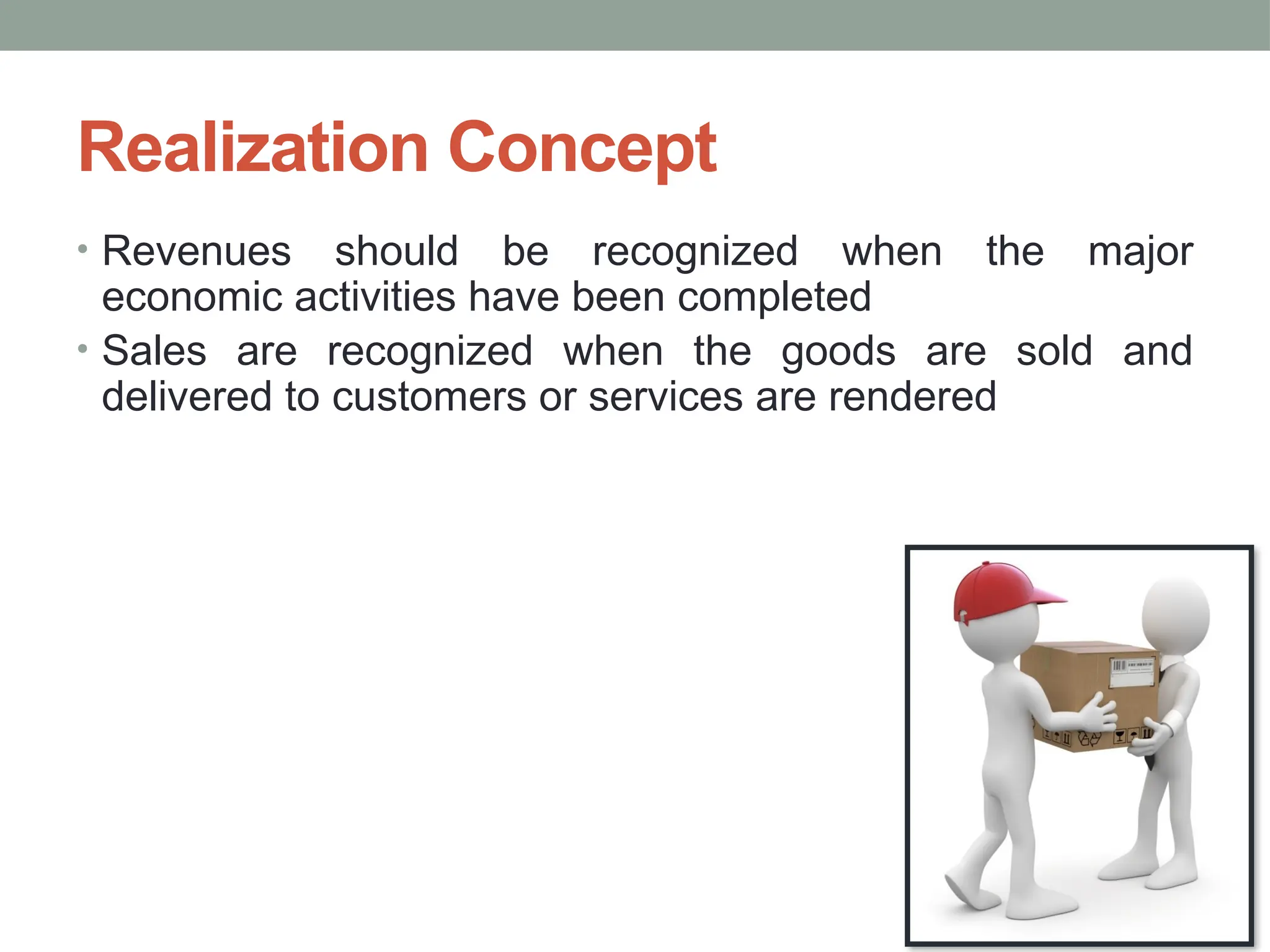 Realization Concept

• Revenues should be recognized when the major economic activities have been completed

• Sales are recognized when the goods are sold and delivered to customers or services are rendered